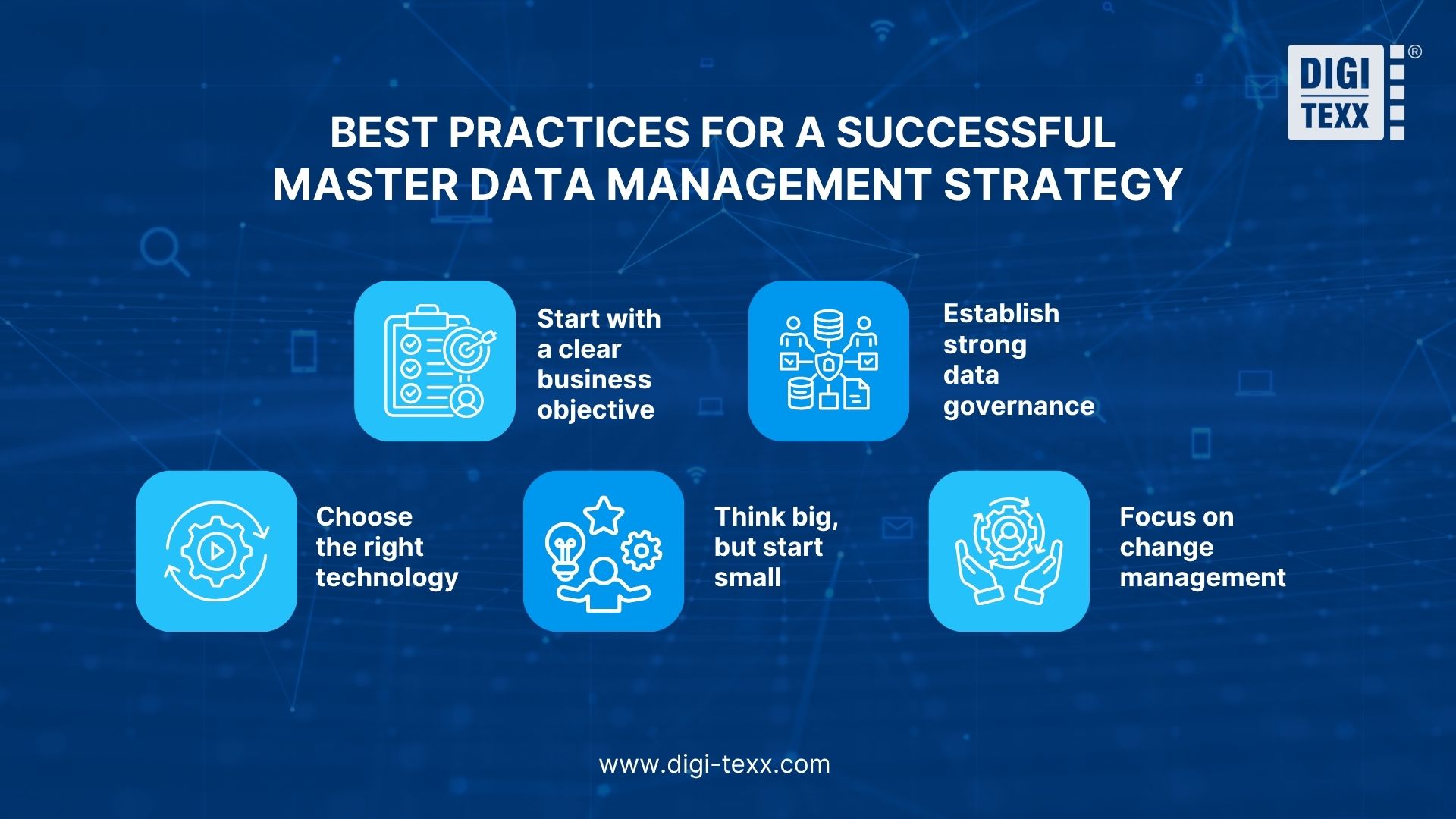 DIGI TEXX ®

BEST PRACTICES FOR A SUCCESSFUL MASTER DATA MANAGEMENT STRATEGY

Start with a clear business objective

Establish strong data governance

Choose the right technology

Think big, but start small

Focus on change management

www.digi-texx.com